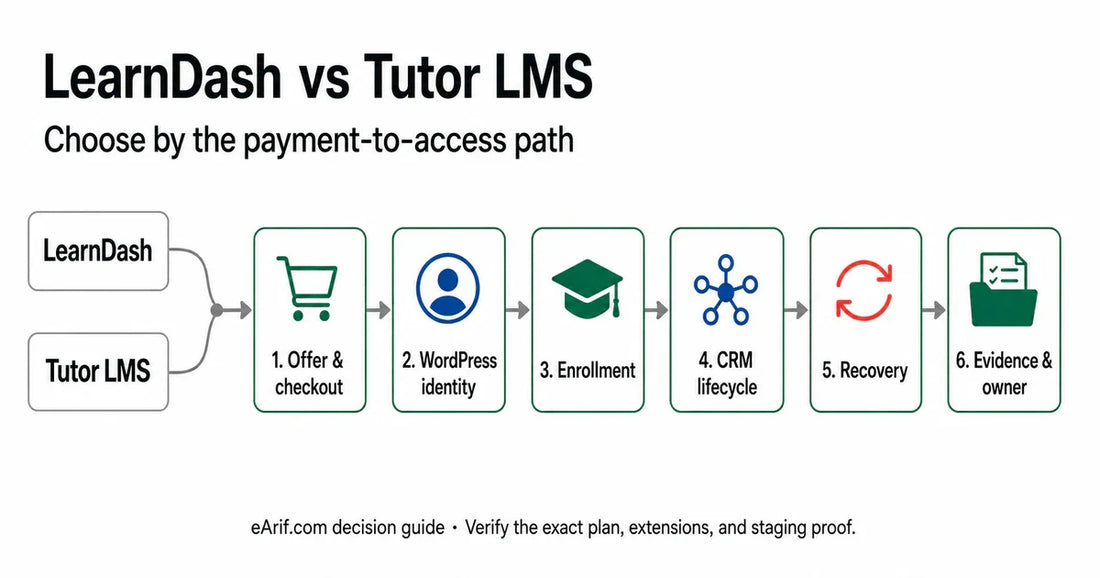 LearnDash vs Tutor LMS

Choose by the payment-to-access path

LearnDash

Tutor LMS

1. Offer & checkout

2. WordPress identity

3. Enrollment

4. CRM lifecycle

5. Recovery

6. Evidence & owner

eArif.com decision guide • Verify the exact plan, extensions, and staging proof.